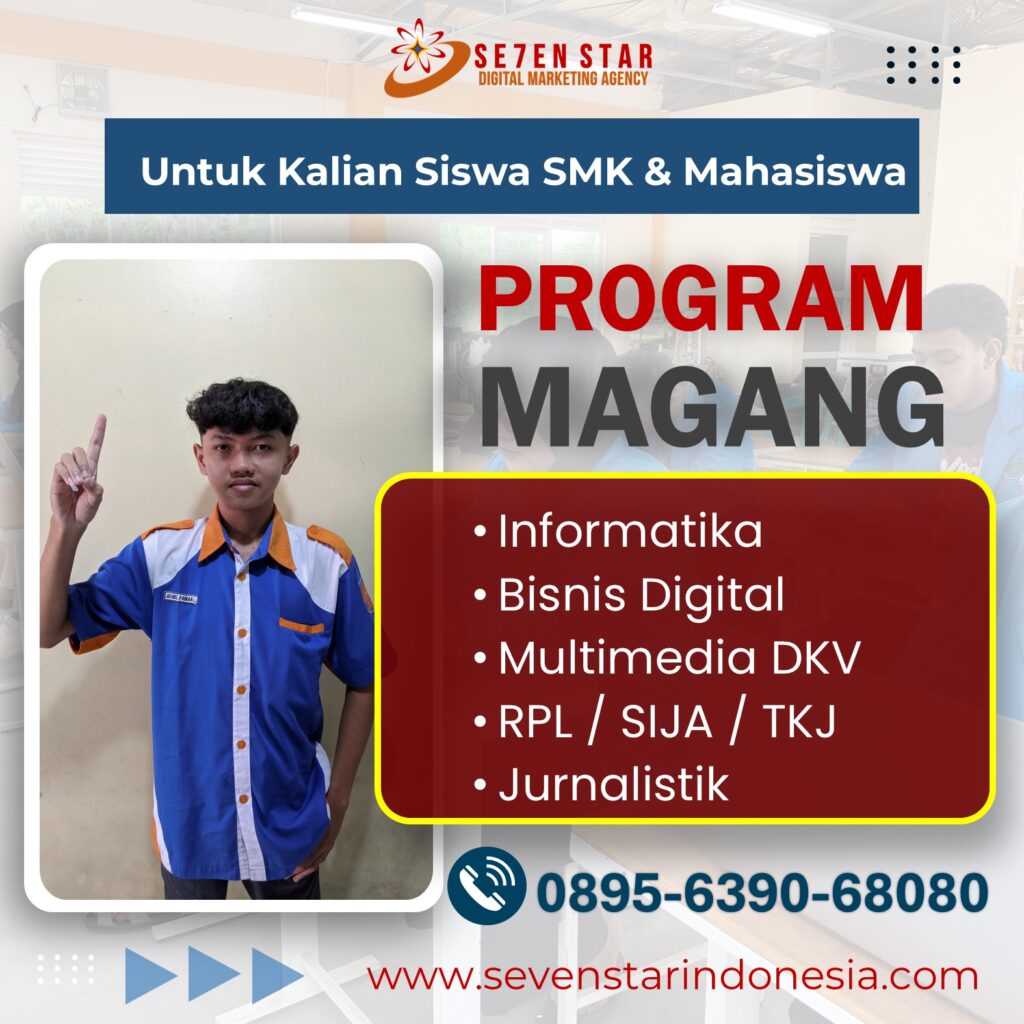 SE7EN STAR
DIGITAL MARKETING AGENCY

Untuk Kalian Siswa SMK & Mahasiswa

PROGRAM MAGANG

• Informatika
• Bisnis Digital
• Multimedia DKV
• RPL / SIJA / TKJ
• Jurnalistik

0895-6390-68080

www.sevenstarindonesia.com